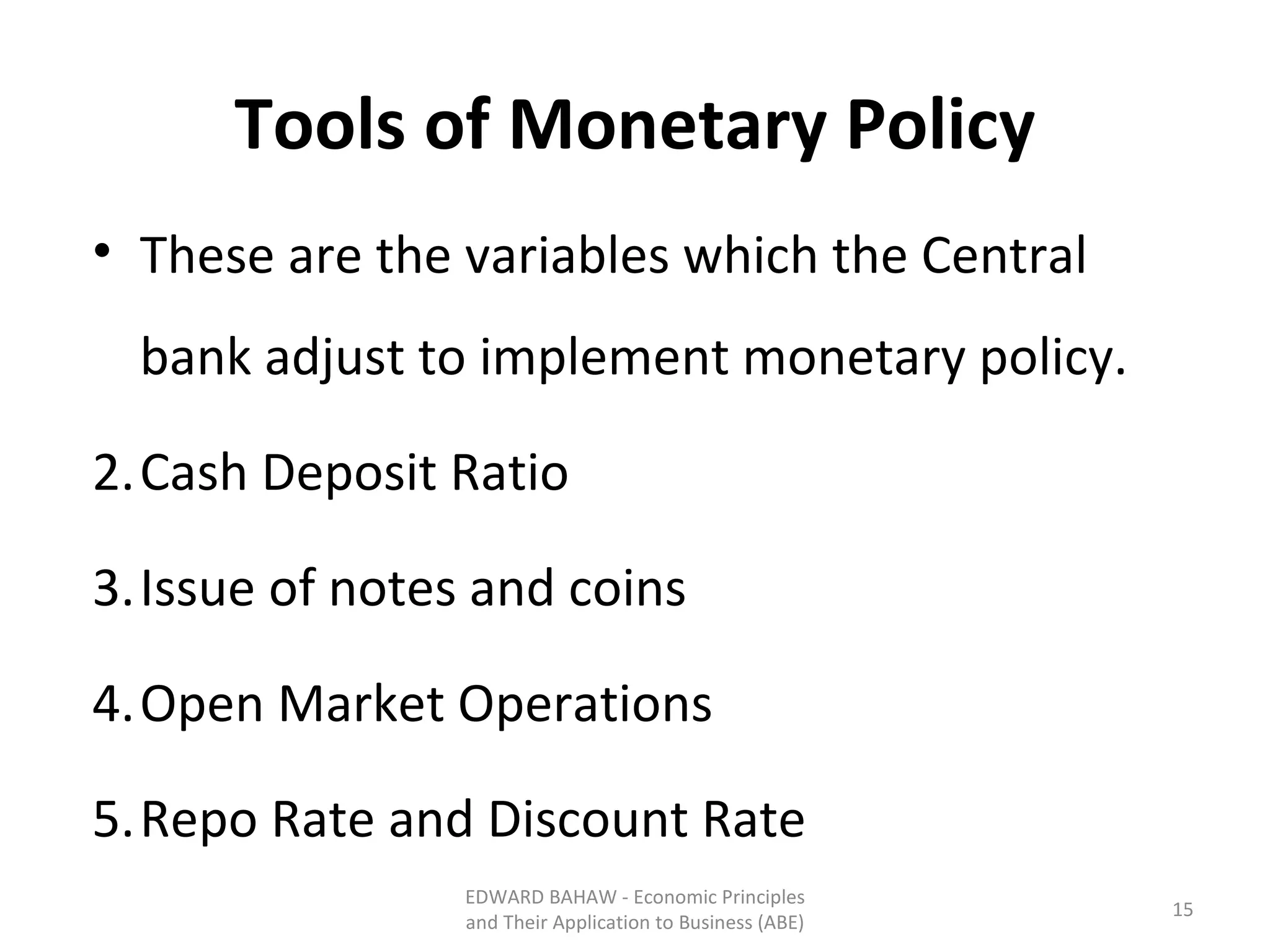 Tools of Monetary Policy

• These are the variables which the Central bank adjust to implement monetary policy.

2. Cash Deposit Ratio

3. Issue of notes and coins

4. Open Market Operations

5. Repo Rate and Discount Rate

EDWARD BAHAW - Economic Principles and Their Application to Business (ABE)

15